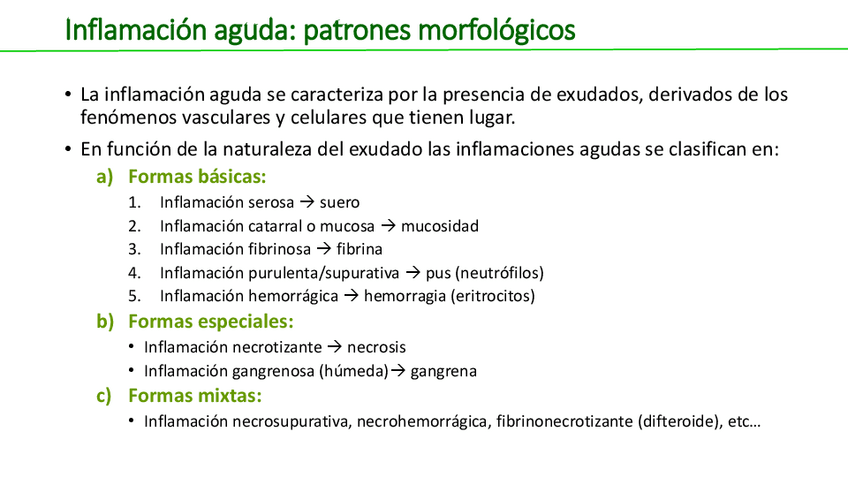 Inflamación aguda: patrones morfológicos

• La inflamación aguda se caracteriza por la presencia de exudados, derivados de los fenómenos vasculares y celulares que tienen lugar.

• En función de la naturaleza del exudado las inflamaciones agudas se clasifican en:

a) Formas básicas:
1. Inflamación serosa → suero
2. Inflamación catarral o mucosa → mucosidad
3. Inflamación fibrinosa → fibrina
4. Inflamación purulenta/supurativa → pus (neutrófilos)
5. Inflamación hemorrágica → hemorragia (eritrocitos)

b) Formas especiales:
• Inflamación necrotizante → necrosis
• Inflamación gangrenosa (húmeda)→ gangrena

c) Formas mixtas:
• Inflamación necrosupurativa, necrohemorrágica, fibrinonecrotizante (difteroide), etc…